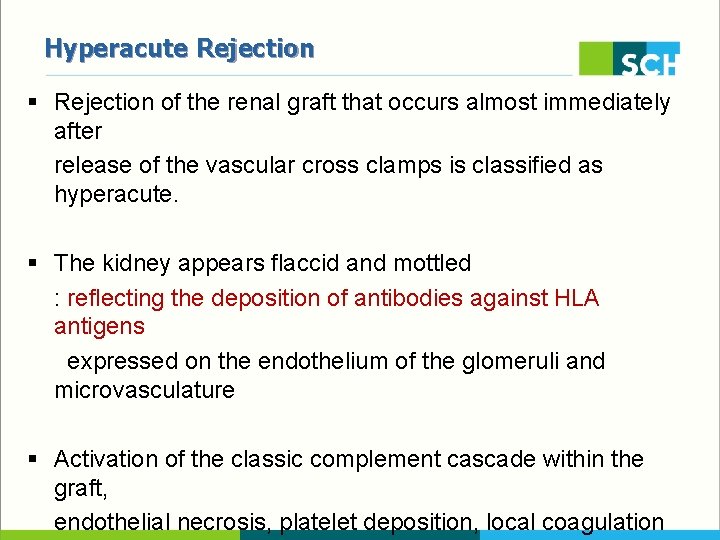 Hyperacute Rejection

SCH

▪ Rejection of the renal graft that occurs almost immediately after
release of the vascular cross clamps is classified as hyperacute.

▪ The kidney appears flaccid and mottled
: reflecting the deposition of antibodies against HLA antigens
expressed on the endothelium of the glomeruli and microvasculature

▪ Activation of the classic complement cascade within the graft,
endothelial necrosis, platelet deposition, local coagulation